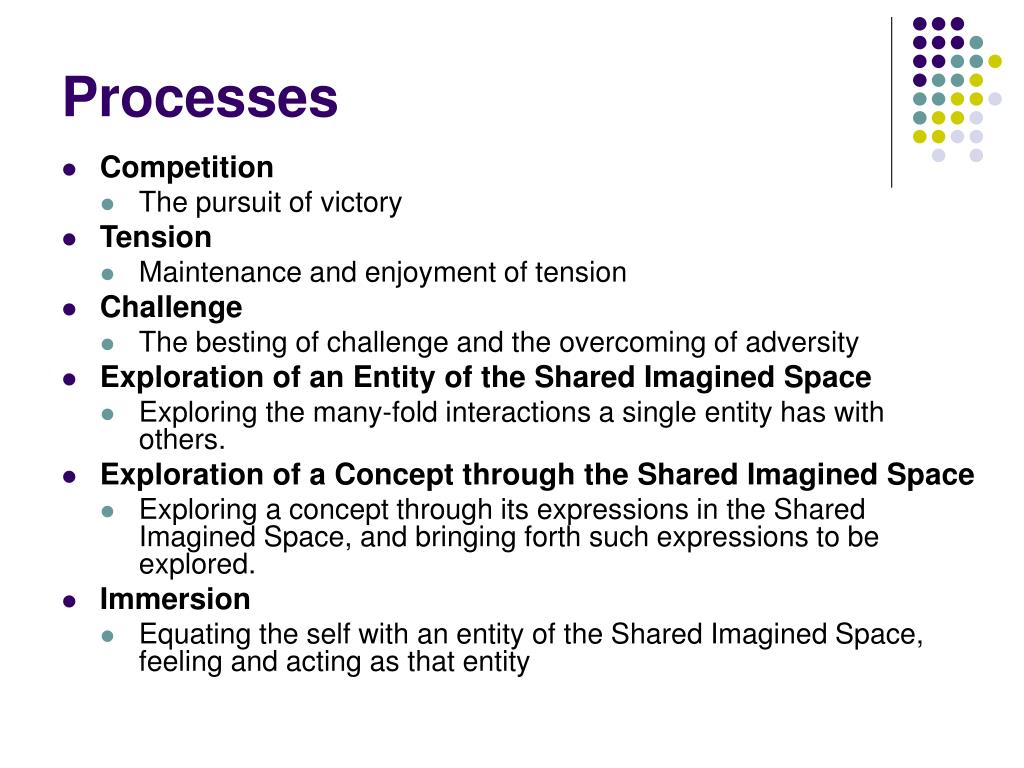 Processes

- Competition
  - The pursuit of victory
- Tension
  - Maintenance and enjoyment of tension
- Challenge
  - The besting of challenge and the overcoming of adversity
- Exploration of an Entity of the Shared Imagined Space
  - Exploring the many-fold interactions a single entity has with others.
- Exploration of a Concept through the Shared Imagined Space
  - Exploring a concept through its expressions in the Shared Imagined Space, and bringing forth such expressions to be explored.
- Immersion
  - Equating the self with an entity of the Shared Imagined Space, feeling and acting as that entity